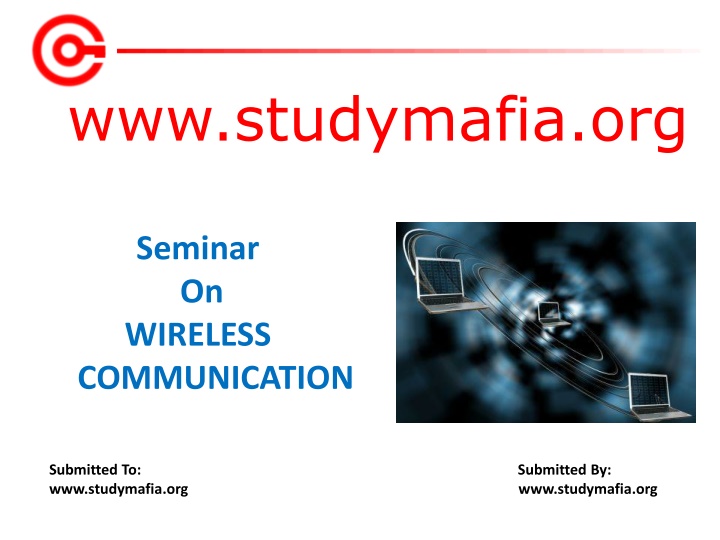 www.studymafia.org

Seminar
On
WIRELESS
COMMUNICATION

Submitted To:
www.studymafia.org

Submitted By:
www.studymafia.org